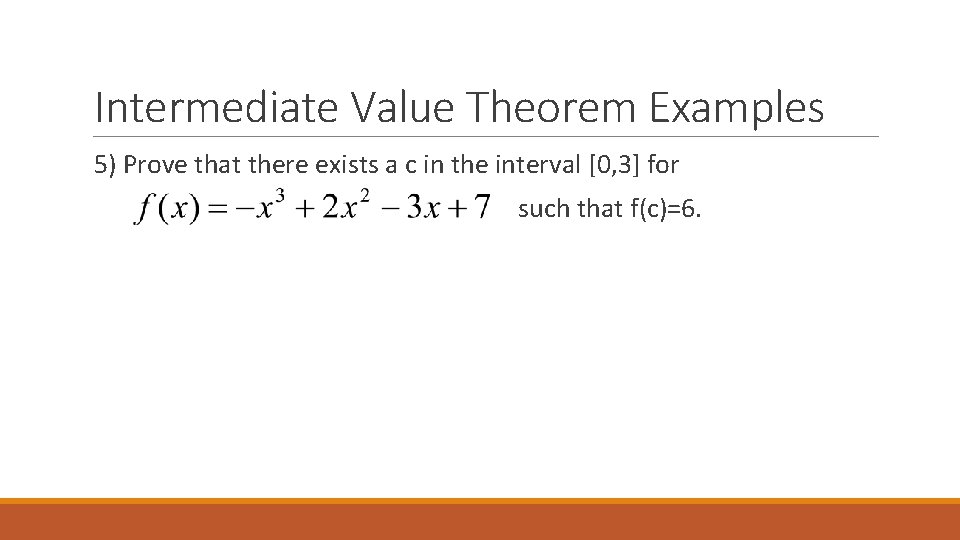 Intermediate Value Theorem Examples

5) Prove that there exists a c in the interval [0,3] for $f(x) = -x^3 + 2x^2 - 3x + 7$ such that f(c)=6.